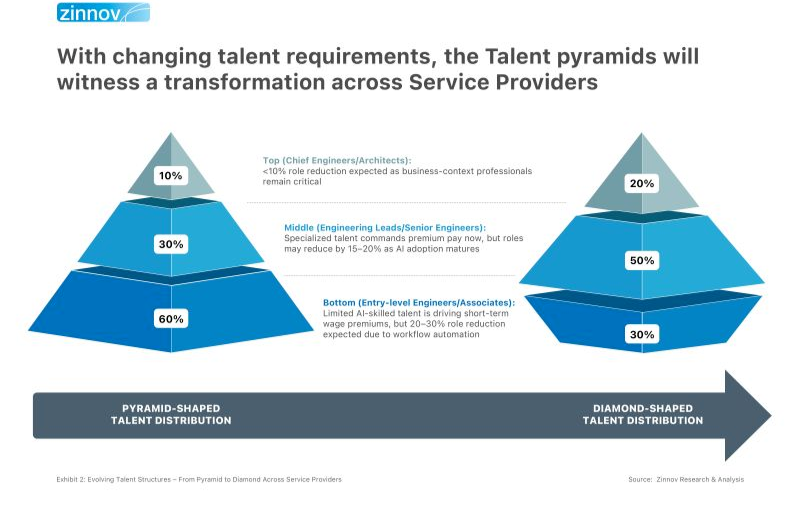 zinnov

With changing talent requirements, the Talent pyramids will witness a transformation across Service Providers

10%

30%

60%

Top (Chief Engineers/Architects):
<10% role reduction expected as business-context professionals remain critical

Middle (Engineering Leads/Senior Engineers):
Specialized talent commands premium pay now, but roles may reduce by 15–20% as AI adoption matures

Bottom (Entry-level Engineers/Associates):
Limited AI-skilled talent is driving short-term wage premiums, but 20–30% role reduction expected due to workflow automation

20%

50%

30%

PYRAMID-SHAPED TALENT DISTRIBUTION

DIAMOND-SHAPED TALENT DISTRIBUTION

Exhibit 2: Evolving Talent Structures – From Pyramid to Diamond Across Service Providers

Source: Zinnov Research & Analysis